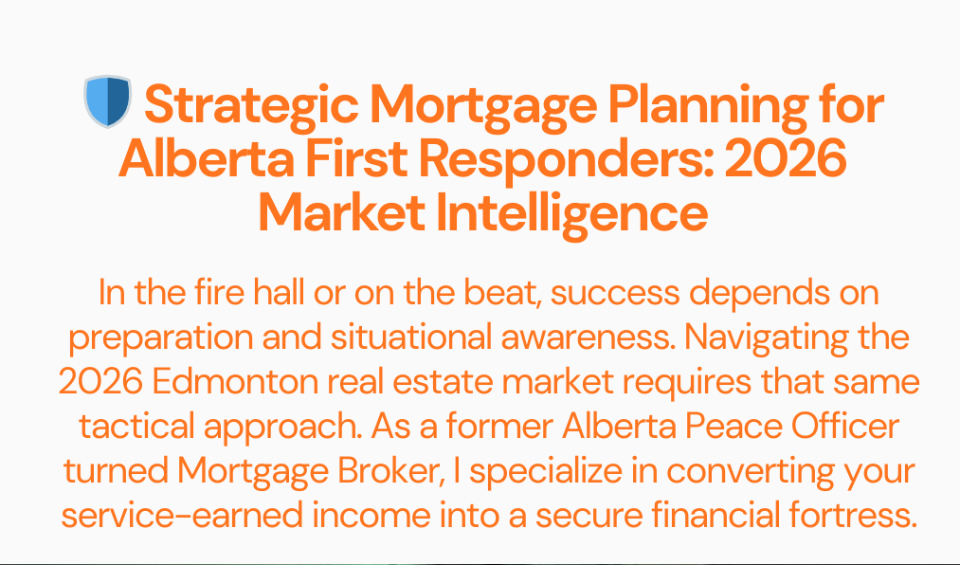 Strategic Mortgage Planning for Alberta First Responders: 2026 Market Intelligence

In the fire hall or on the beat, success depends on preparation and situational awareness. Navigating the 2026 Edmonton real estate market requires that same tactical approach. As a former Alberta Peace Officer turned Mortgage Broker, I specialize in converting your service-earned income into a secure financial fortress.